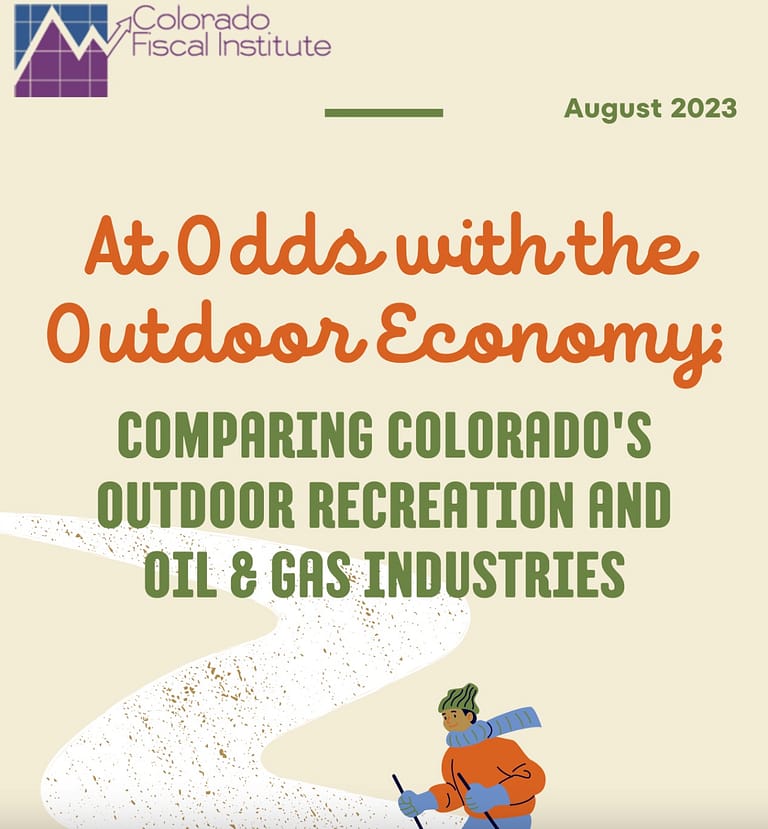 Colorado Fiscal Institute

August 2023

At Odds with the Outdoor Economy:

COMPARING COLORADO'S OUTDOOR RECREATION AND OIL & GAS INDUSTRIES